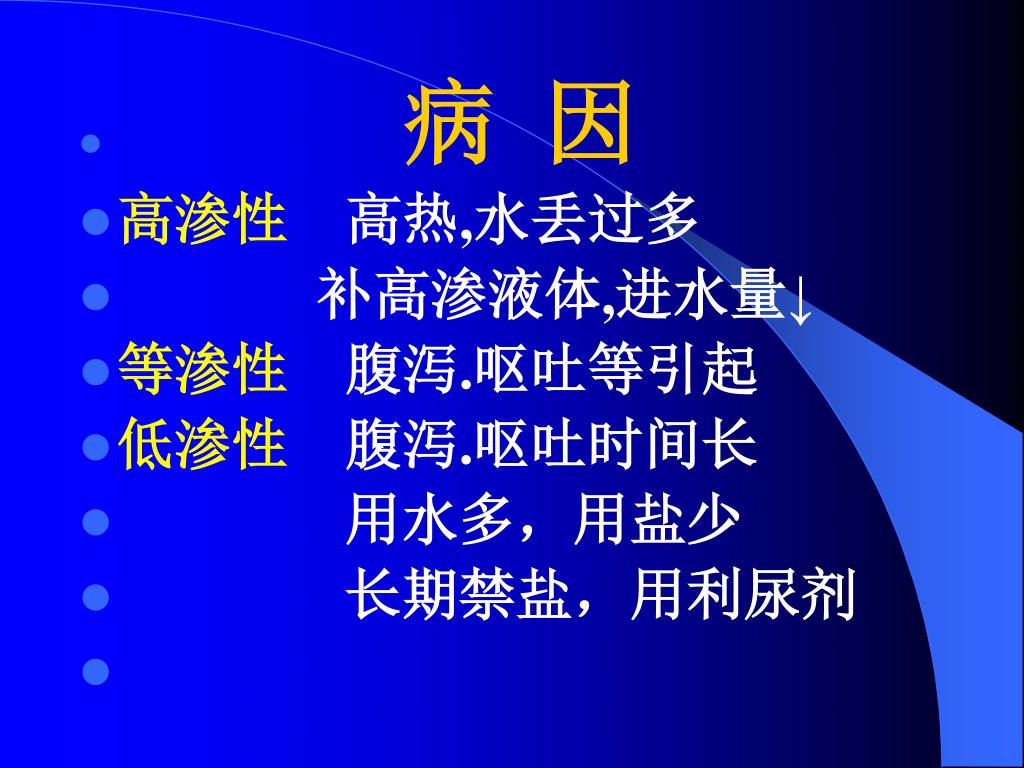 病 因

高渗性 高热,水丢过多

补高渗液体,进水量↓

等渗性 腹泻.呕吐等引起

低渗性 腹泻.呕吐时间长

用水多，用盐少

长期禁盐，用利尿剂